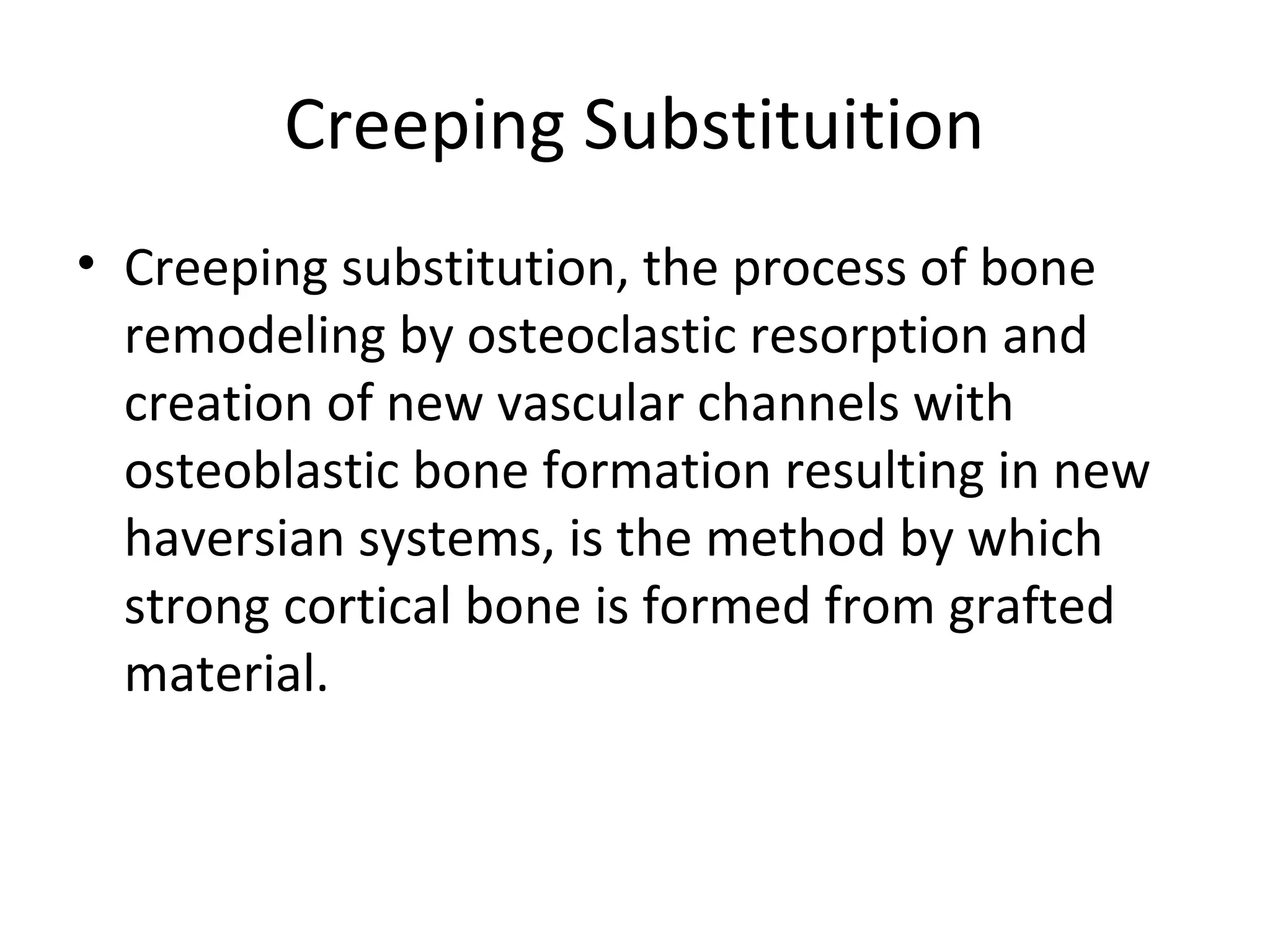 Creeping Substituition

• Creeping substitution, the process of bone remodeling by osteoclastic resorption and creation of new vascular channels with osteoblastic bone formation resulting in new haversian systems, is the method by which strong cortical bone is formed from grafted material.